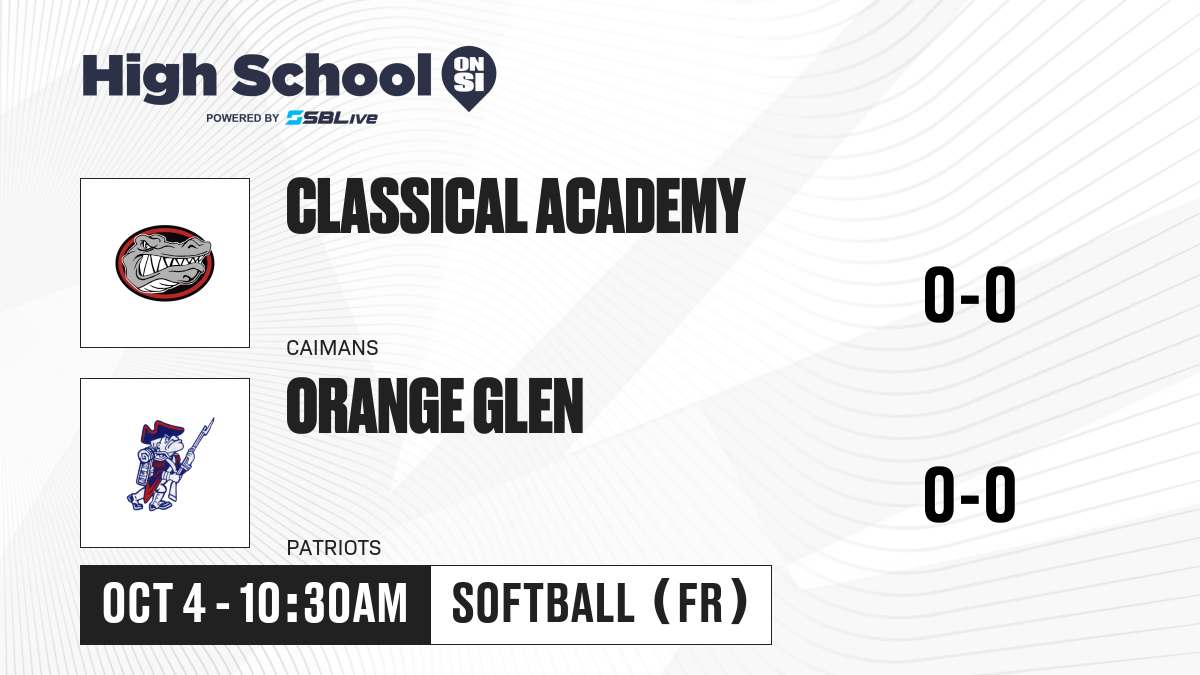 High School ON SI
POWERED BY SBLive

CLASSICAL ACADEMY
CAIMANS
0-0

ORANGE GLEN
PATRIOTS
0-0

OCT 4 - 10:30AM
SOFTBALL (FR)